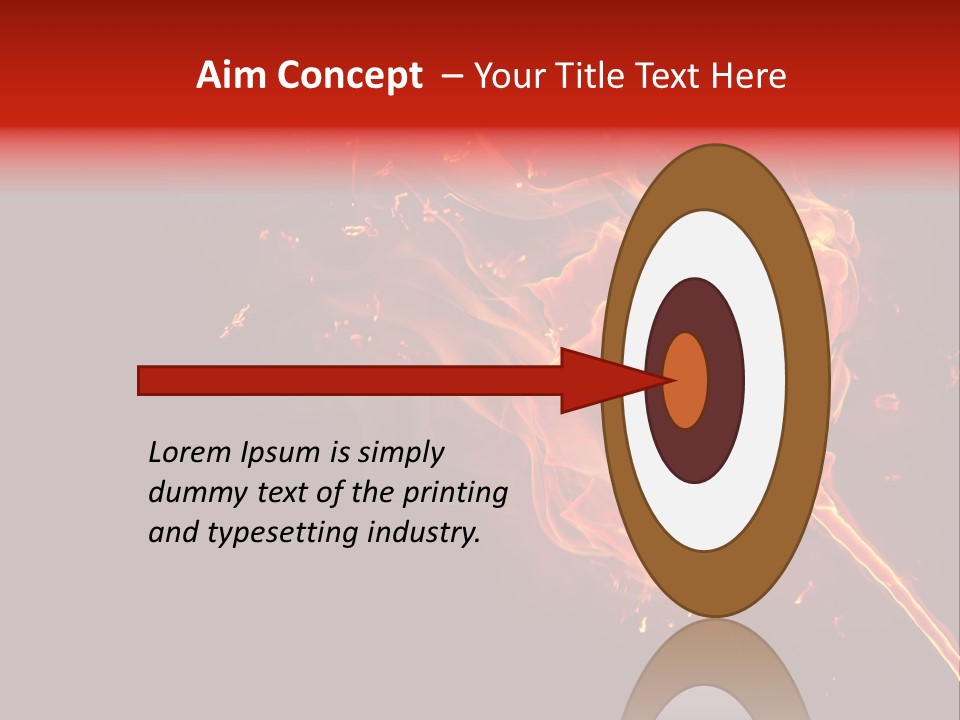 Aim Concept – Your Title Text Here

Lorem Ipsum is simply dummy text of the printing and typesetting industry.